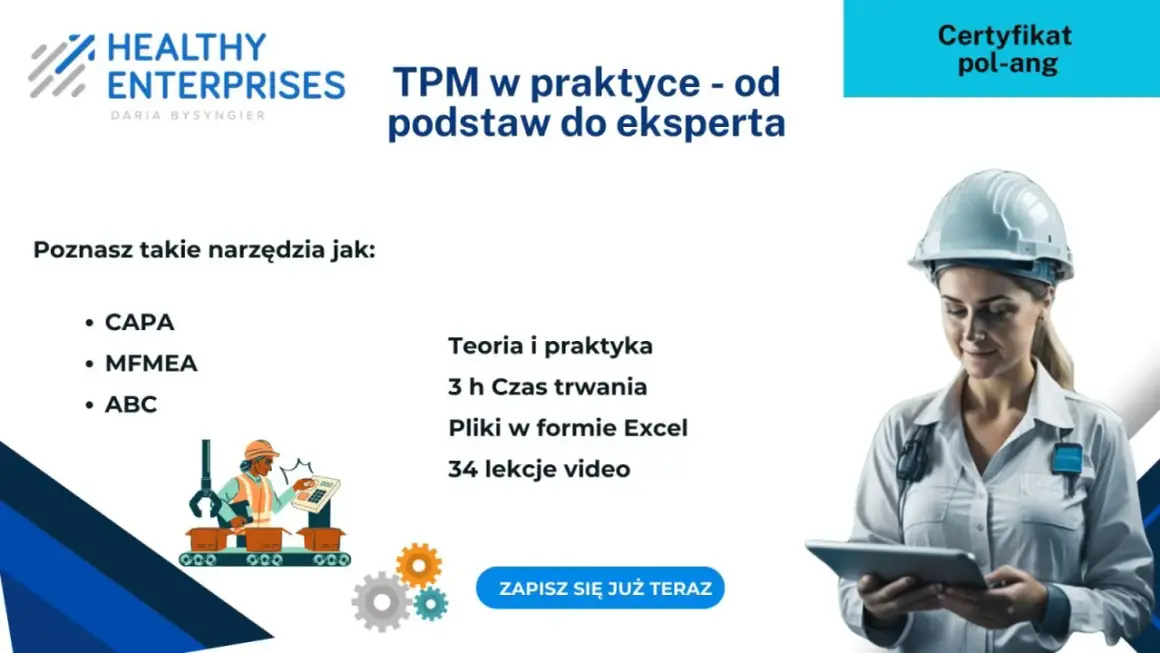 HEALTHY ENTERPRISES
DARIA BYSYNGIER

TPM w praktyce - od podstaw do eksperta

Certyfikat pol-ang

Poznasz takie narzędzia jak:

• CAPA
• MFMEA
• ABC

Teoria i praktyka
3 h Czas trwania
Pliki w formie Excel
34 lekcje video

ZAPISZ SIĘ JUŻ TERAZ